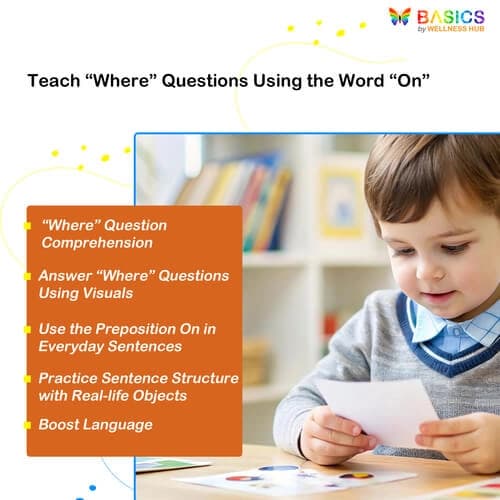 BASICS
by WELLNESS HUB

Teach “Where” Questions Using the Word “On”

“Where” Question Comprehension

Answer “Where” Questions Using Visuals

Use the Preposition On in Everyday Sentences

Practice Sentence Structure with Real-life Objects

Boost Language